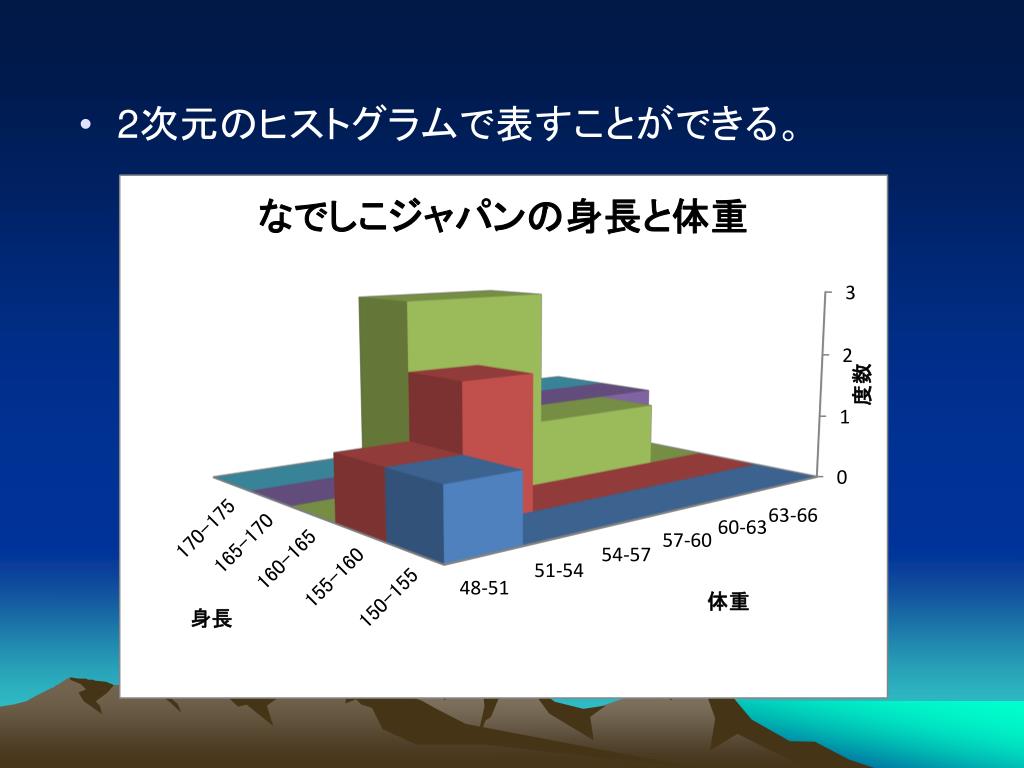 • 2次元のヒストグラムで表すことができる。

なでしこジャパンの身長と体重

3
2
1
0
度数

170–175
165–170
160–165
155–160
150–155
身長

48-51
51-54
54-57
57-60
60-63
63-66
体重